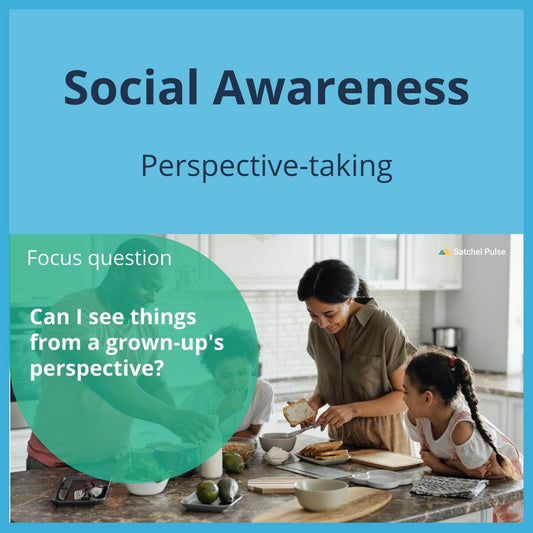 Social Awareness

Perspective-taking

Focus question

Can I see things from a grown-up's perspective?

Satchel Pulse